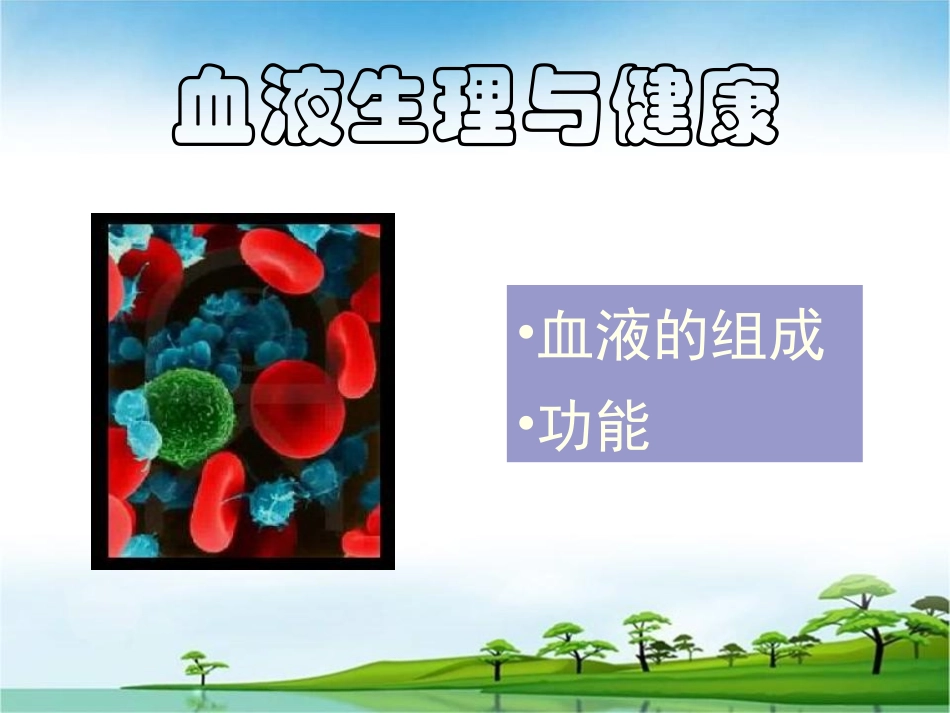 血液生理与健康

•血液的组成
•功能